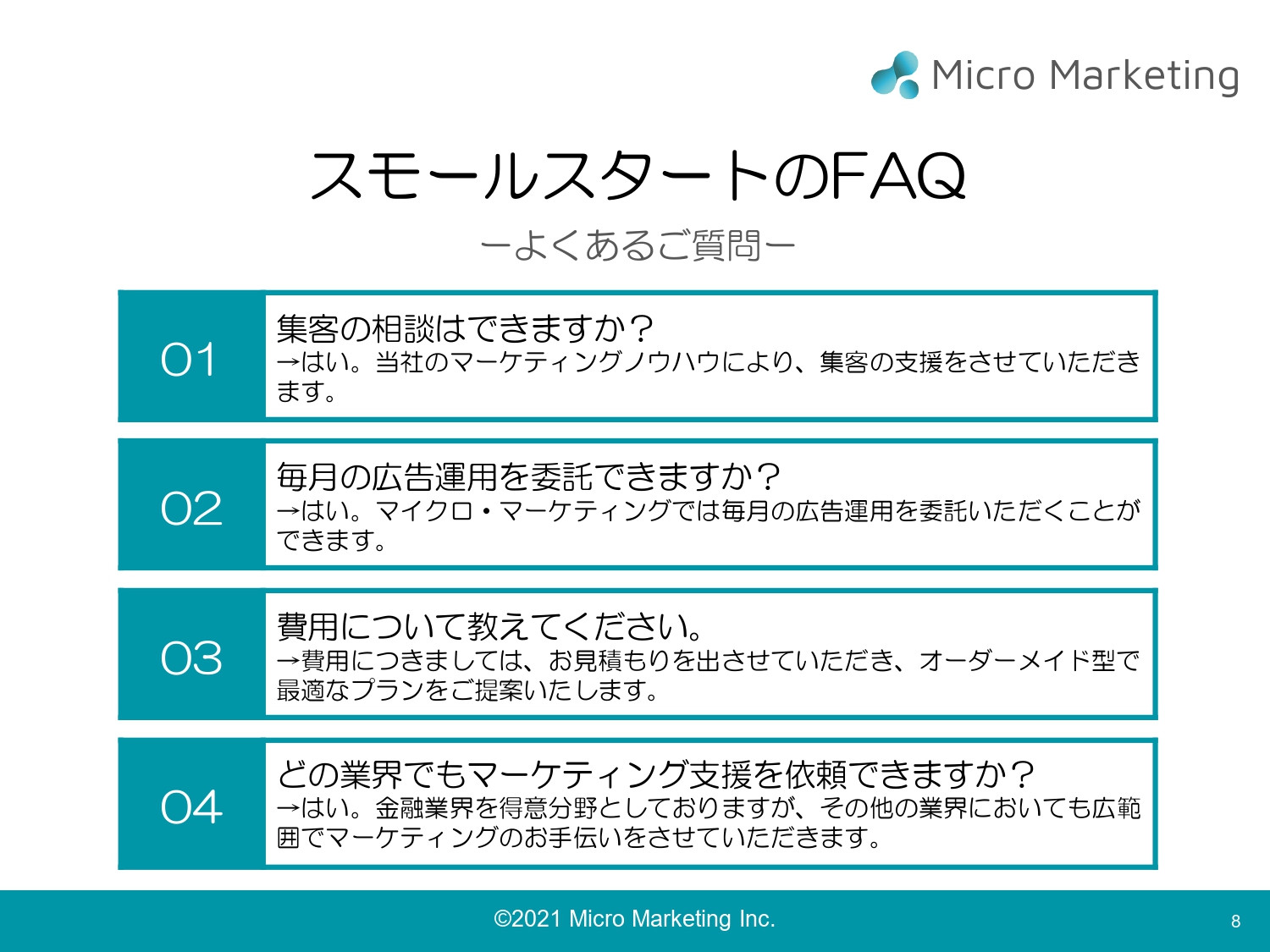 Micro Marketing

スモールスタートのFAQ

ーよくあるご質問ー

01

集客の相談はできますか？
→はい。当社のマーケティングノウハウにより、集客の支援をさせていただきます。

02

毎月の広告運用を委託できますか？
→はい。マイクロ・マーケティングでは毎月の広告運用を委託いただくことができます。

03

費用について教えてください。
→費用につきましては、お見積もりを出させていただき、オーダーメイド型で最適なプランをご提案いたします。

04

どの業界でもマーケティング支援を依頼できますか？
→はい。金融業界を得意分野としておりますが、その他の業界においても広範囲でマーケティングのお手伝いをさせていただきます。

©2021 Micro Marketing Inc.

8